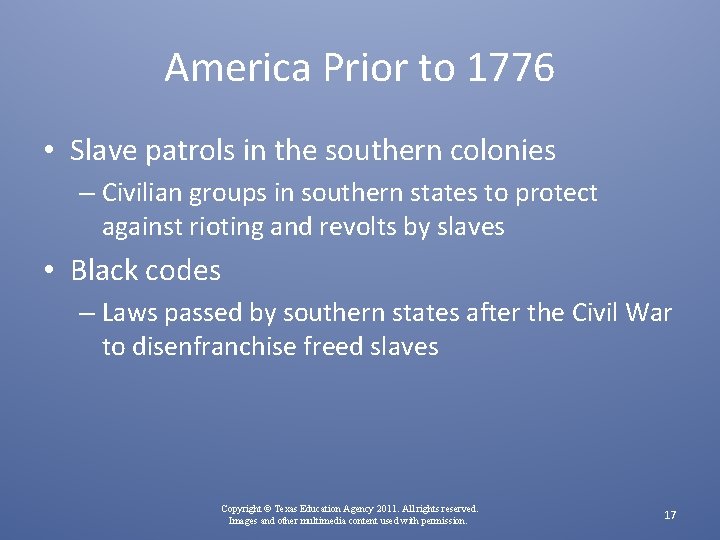 America Prior to 1776

• Slave patrols in the southern colonies
  – Civilian groups in southern states to protect against rioting and revolts by slaves
• Black codes
  – Laws passed by southern states after the Civil War to disenfranchise freed slaves

Copyright © Texas Education Agency 2011. All rights reserved.
Images and other multimedia content used with permission.

17